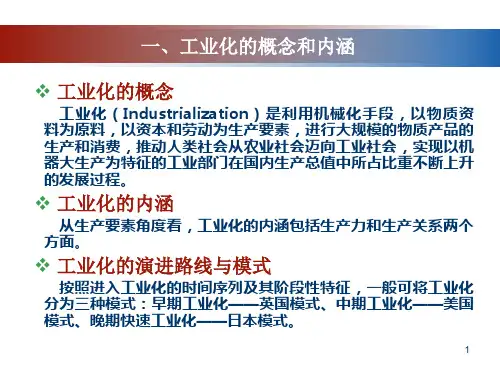 一、工业化的概念和内涵

❖ 工业化的概念

工业化（Industrialization）是利用机械化手段，以物质资料为原料，以资本和劳动为生产要素，进行大规模的物质产品的生产和消费，推动人类社会从农业社会迈向工业社会，实现以机器大生产为特征的工业部门在国内生产总值中所占比重不断上升的发展过程。

❖ 工业化的内涵

从生产要素角度看，工业化的内涵包括生产力和生产关系两个方面。

❖ 工业化的演进路线与模式

按照进入工业化的时间序列及其阶段性特征，一般可将工业化分为三种模式：早期工业化——英国模式、中期工业化——美国模式、晚期快速工业化——日本模式。

1